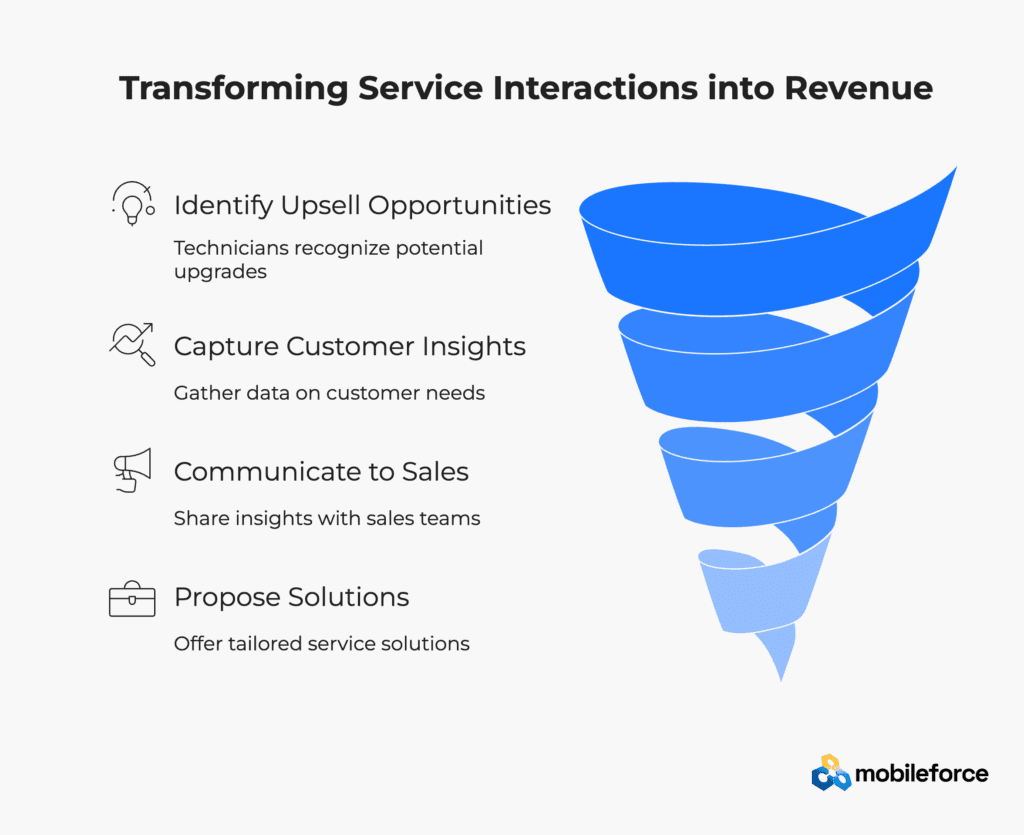 Transforming Service Interactions into Revenue

Identify Upsell Opportunities

Technicians recognize potential upgrades

Capture Customer Insights

Gather data on customer needs

Communicate to Sales

Share insights with sales teams

Propose Solutions

Offer tailored service solutions

mobileforce